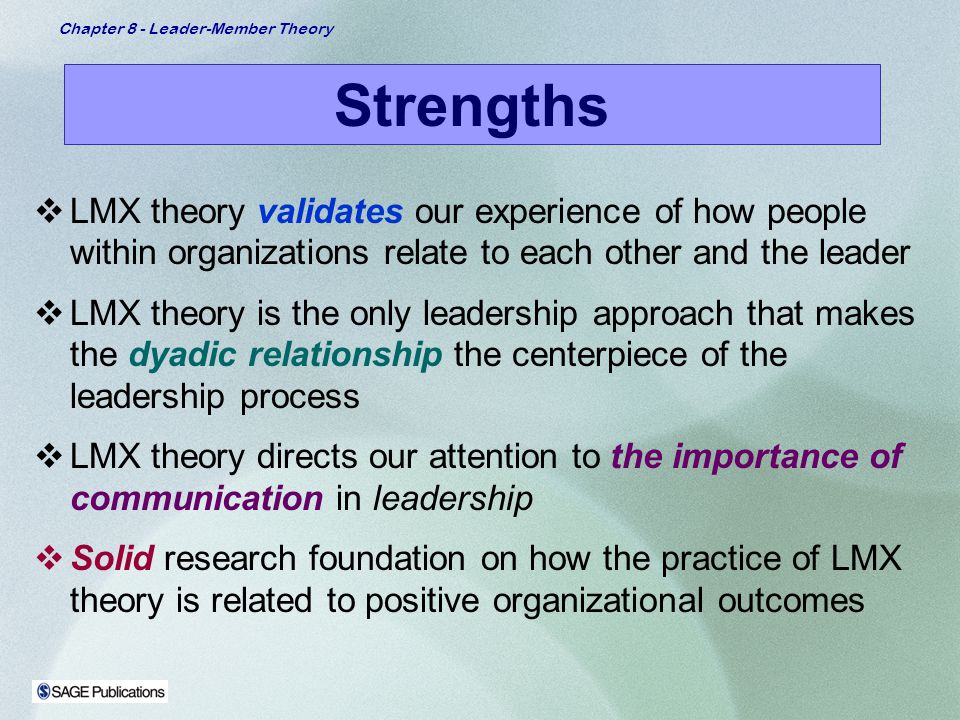 Chapter 8 - Leader-Member Theory

Strengths

❖ LMX theory validates our experience of how people within organizations relate to each other and the leader

❖ LMX theory is the only leadership approach that makes the dyadic relationship the centerpiece of the leadership process

❖ LMX theory directs our attention to the importance of communication in leadership

❖ Solid research foundation on how the practice of LMX theory is related to positive organizational outcomes

SAGE Publications